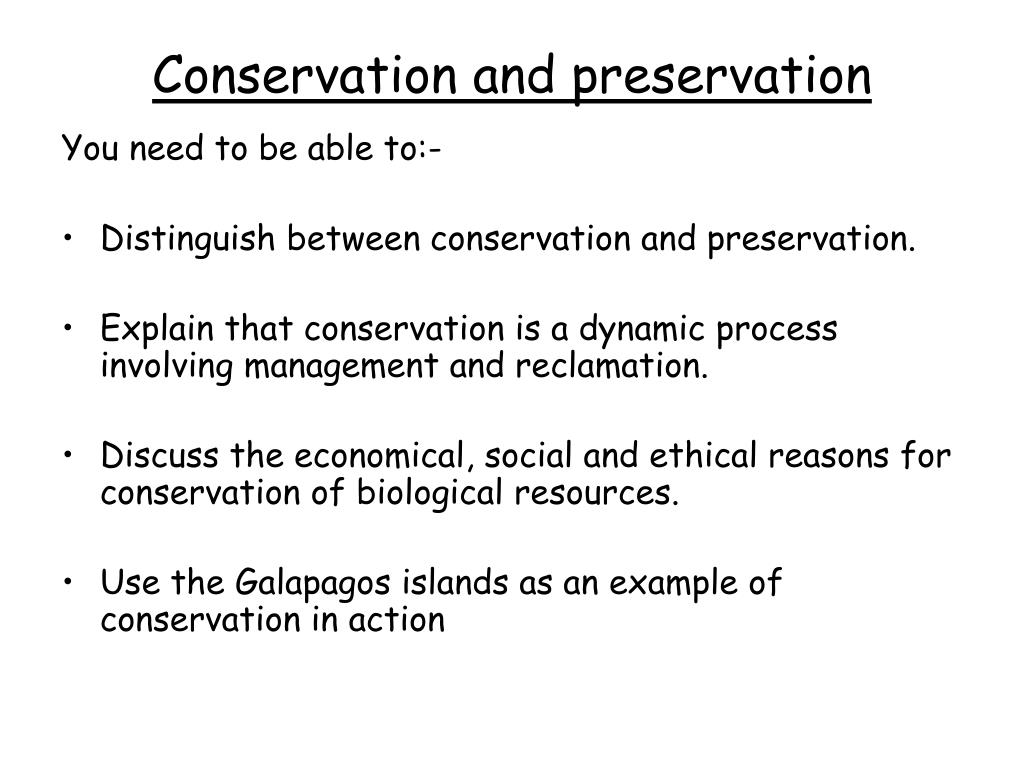 Conservation and preservation

You need to be able to:-

• Distinguish between conservation and preservation.

• Explain that conservation is a dynamic process involving management and reclamation.

• Discuss the economical, social and ethical reasons for conservation of biological resources.

• Use the Galapagos islands as an example of conservation in action